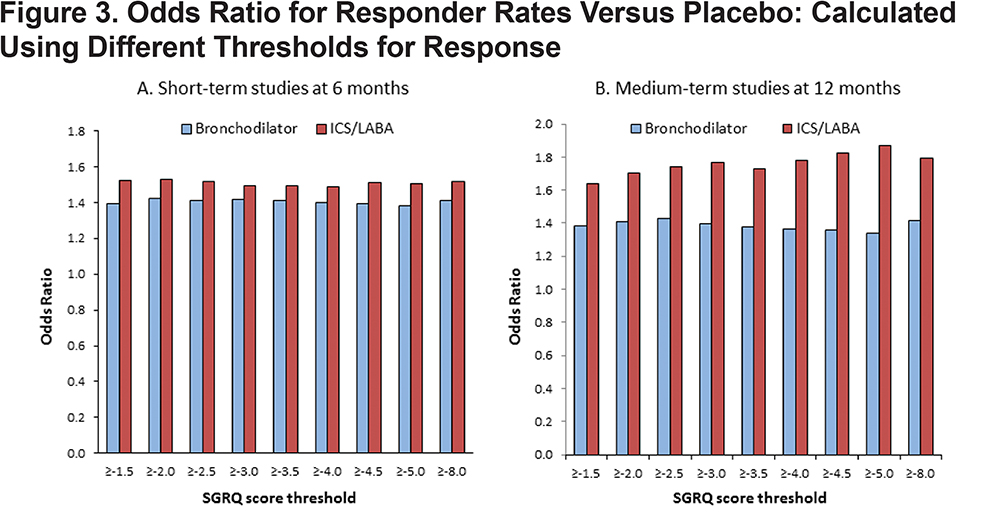 Figure 3. Odds Ratio for Responder Rates Versus Placebo: Calculated Using Different Thresholds for Response

A. Short-term studies at 6 months

Bronchodilator ICS/LABA

Odds Ratio

1.8
1.6
1.4
1.2
1.0
0.8
0.6
0.4
0.2
0.0

≥-1.5 ≥-2.0 ≥-2.5 ≥-3.0 ≥-3.5 ≥-4.0 ≥-4.5 ≥-5.0 ≥-8.0

SGRQ score threshold

B. Medium-term studies at 12 months

Bronchodilator ICS/LABA

Odds Ratio

2.0
1.8
1.6
1.4
1.2
1.0
0.8
0.6
0.4
0.2
0.0

≥-1.5 ≥-2.0 ≥-2.5 ≥-3.0 ≥-3.5 ≥-4.0 ≥-4.5 ≥-5.0 ≥-8.0

SGRQ score threshold